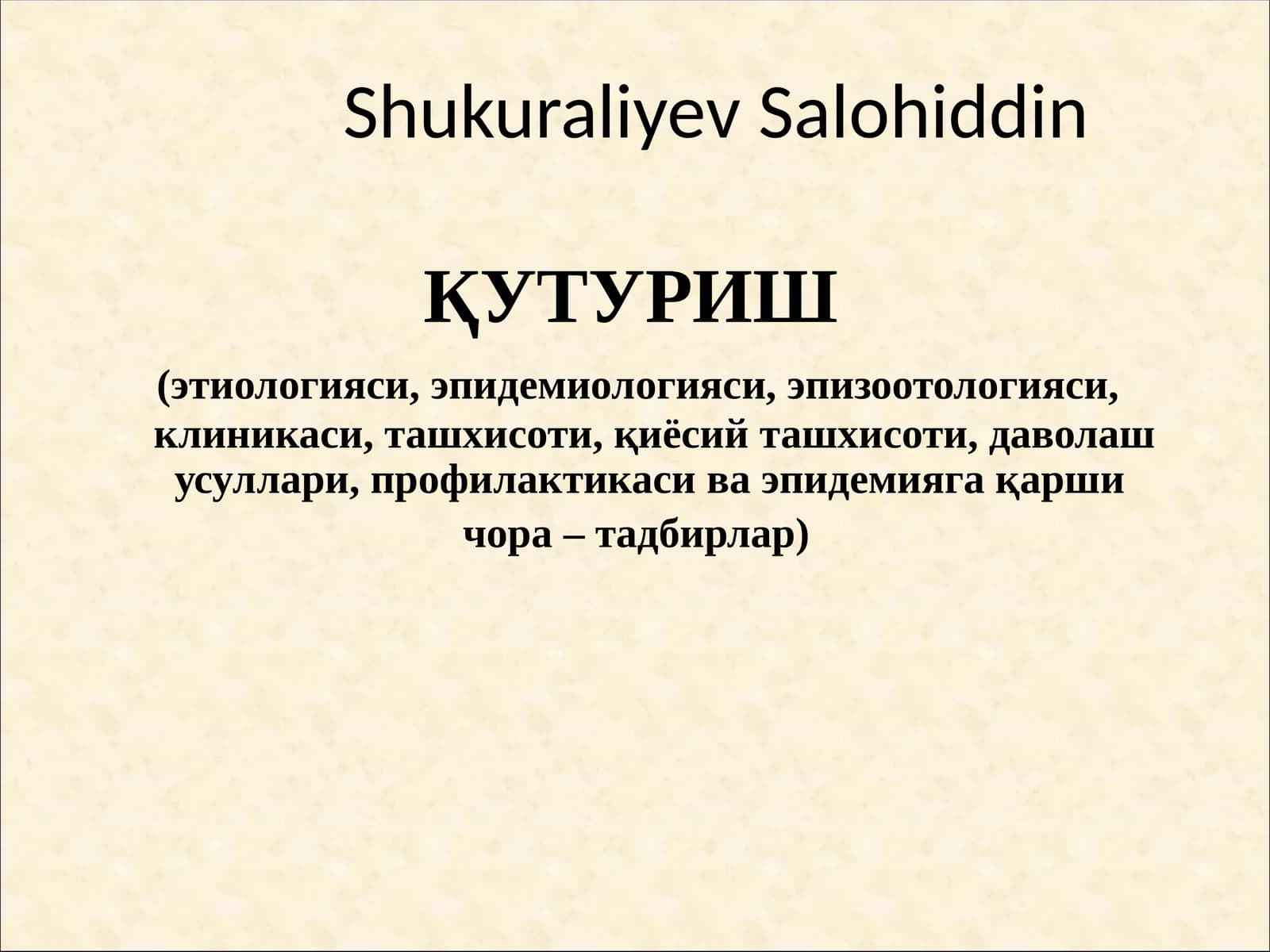 Shukuraliyev Salohiddin

ҚУТУРИШ

(этиологияси, эпидемиологияси, эпизоотологияси, клиникаси, ташхисоти, қиёсий ташхисоти, даволаш усуллари, профилактикаси ва эпидемияга қарши чора – тадбирлар)